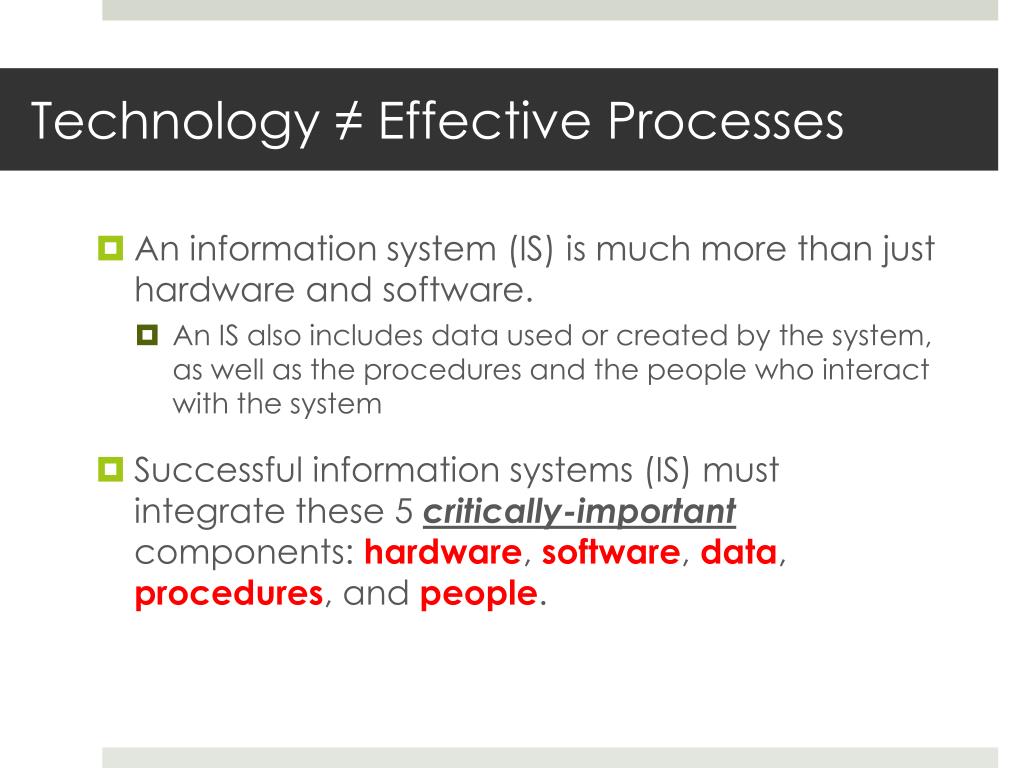 Technology ≠ Effective Processes

An information system (IS) is much more than just hardware and software.

An IS also includes data used or created by the system, as well as the procedures and the people who interact with the system

Successful information systems (IS) must integrate these 5 critically-important components: hardware, software, data, procedures, and people.